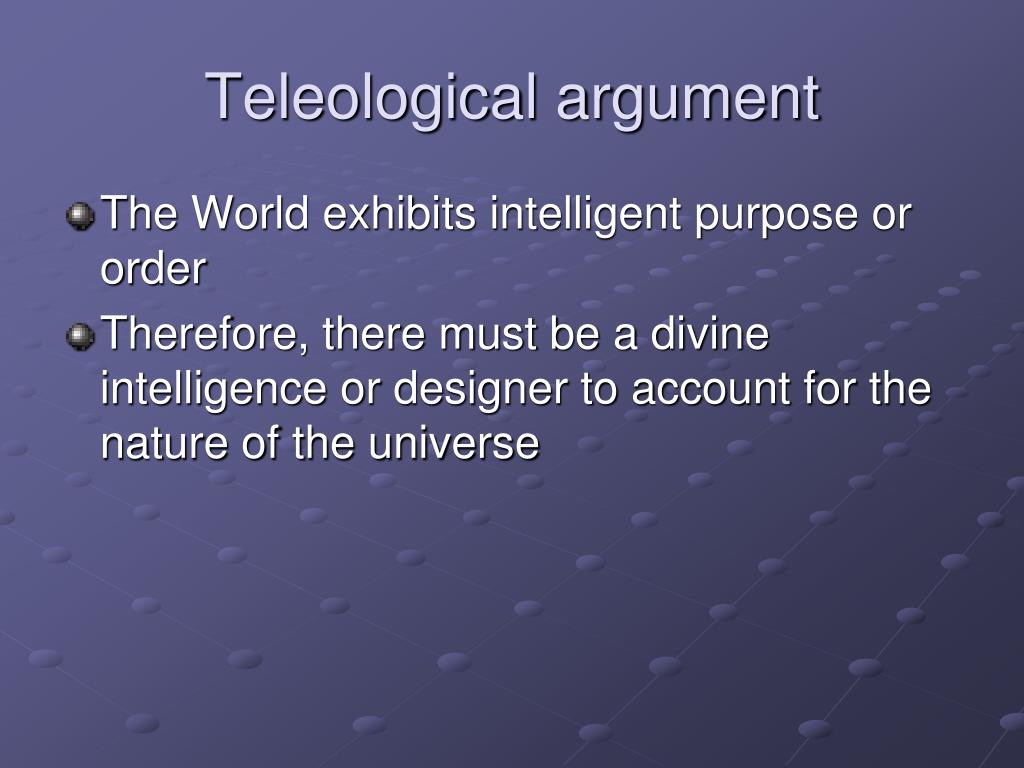 Teleological argument

The World exhibits intelligent purpose or order

Therefore, there must be a divine intelligence or designer to account for the nature of the universe